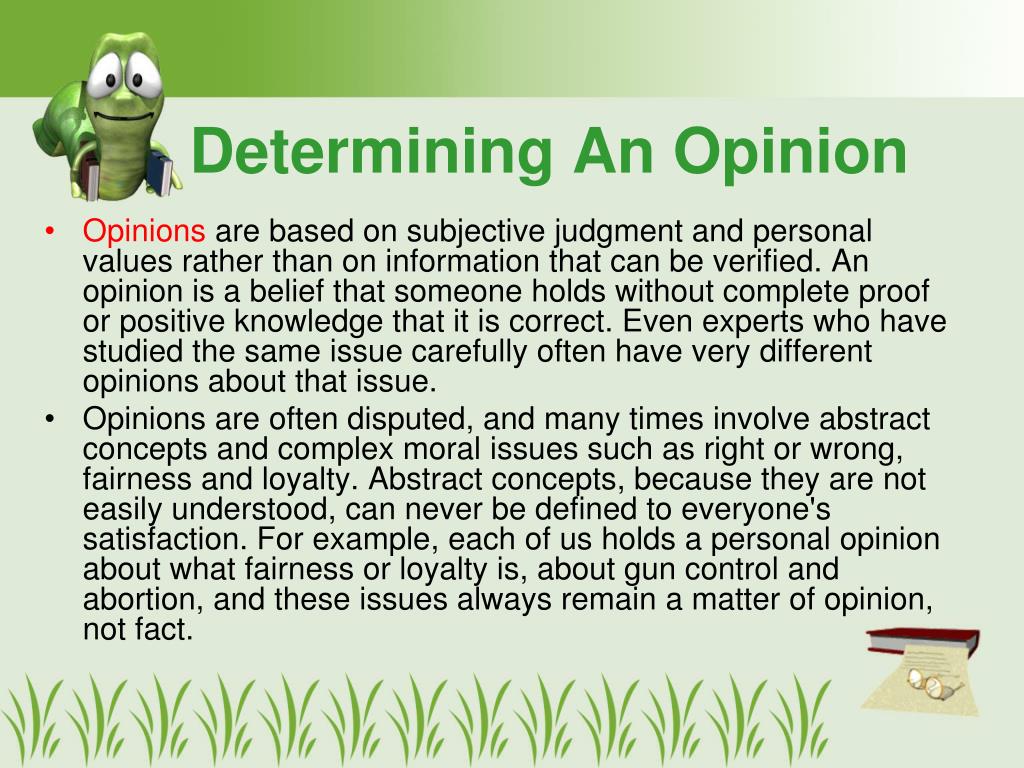 Determining An Opinion

• Opinions are based on subjective judgment and personal values rather than on information that can be verified. An opinion is a belief that someone holds without complete proof or positive knowledge that it is correct. Even experts who have studied the same issue carefully often have very different opinions about that issue.
• Opinions are often disputed, and many times involve abstract concepts and complex moral issues such as right or wrong, fairness and loyalty. Abstract concepts, because they are not easily understood, can never be defined to everyone's satisfaction. For example, each of us holds a personal opinion about what fairness or loyalty is, about gun control and abortion, and these issues always remain a matter of opinion, not fact.